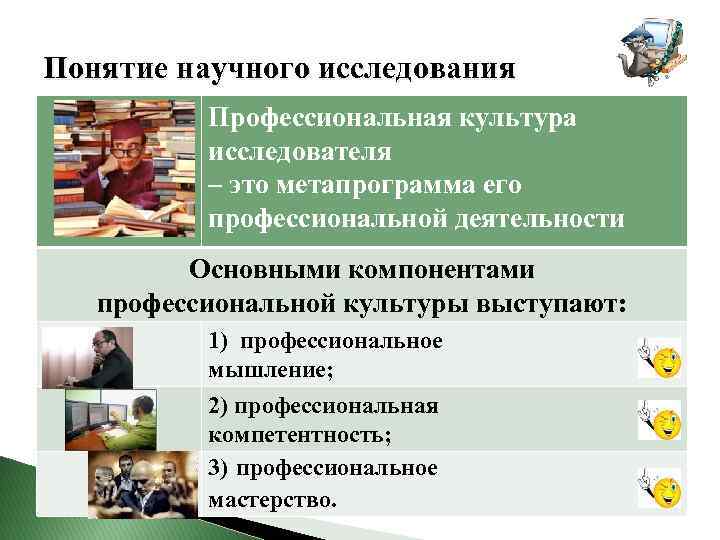 Понятие научного исследования

Профессиональная культура исследователя
– это метапрограмма его профессиональной деятельности

Основными компонентами профессиональной культуры выступают:

1) профессиональное мышление;

2) профессиональная компетентность;

3) профессиональное мастерство.